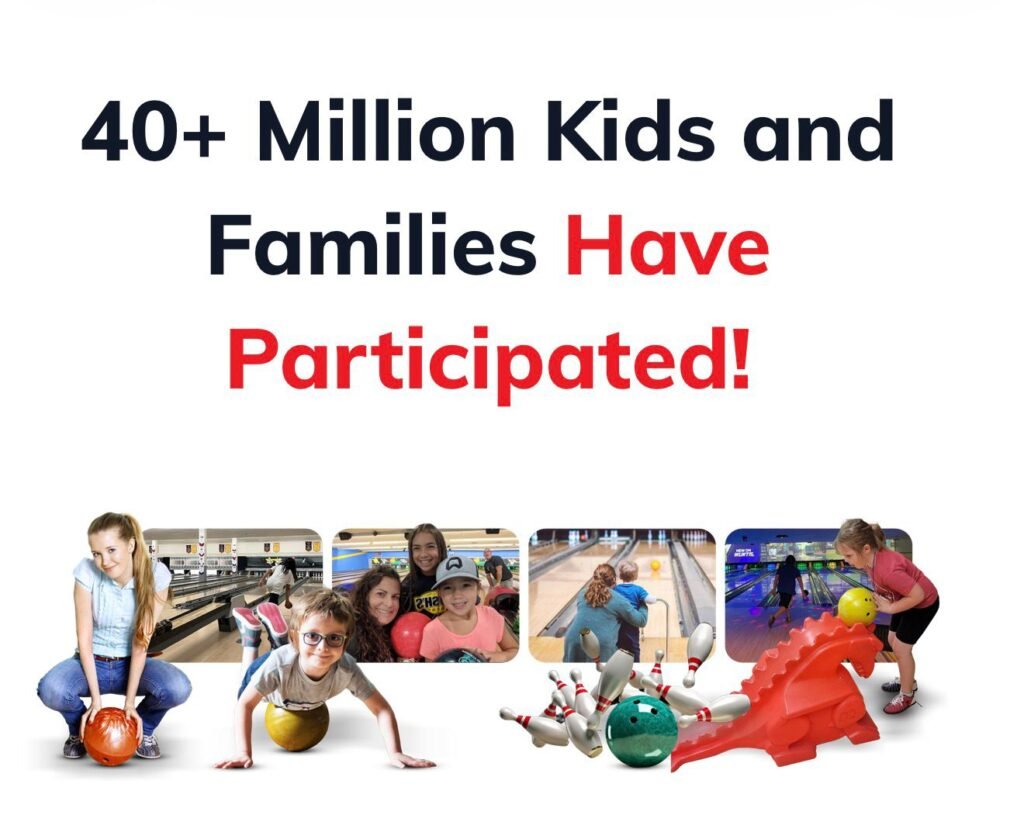 40+ Million Kids and Families Have Participated!